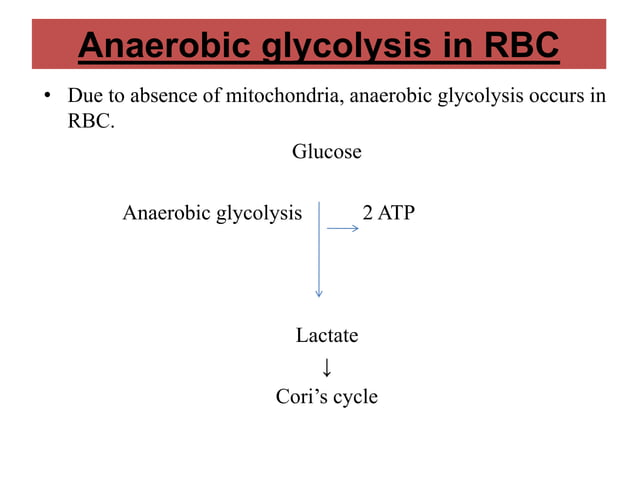 Anaerobic glycolysis in RBC

• Due to absence of mitochondria, anaerobic glycolysis occurs in RBC.

Glucose

Anaerobic glycolysis

2 ATP

Lactate

↓

Cori's cycle